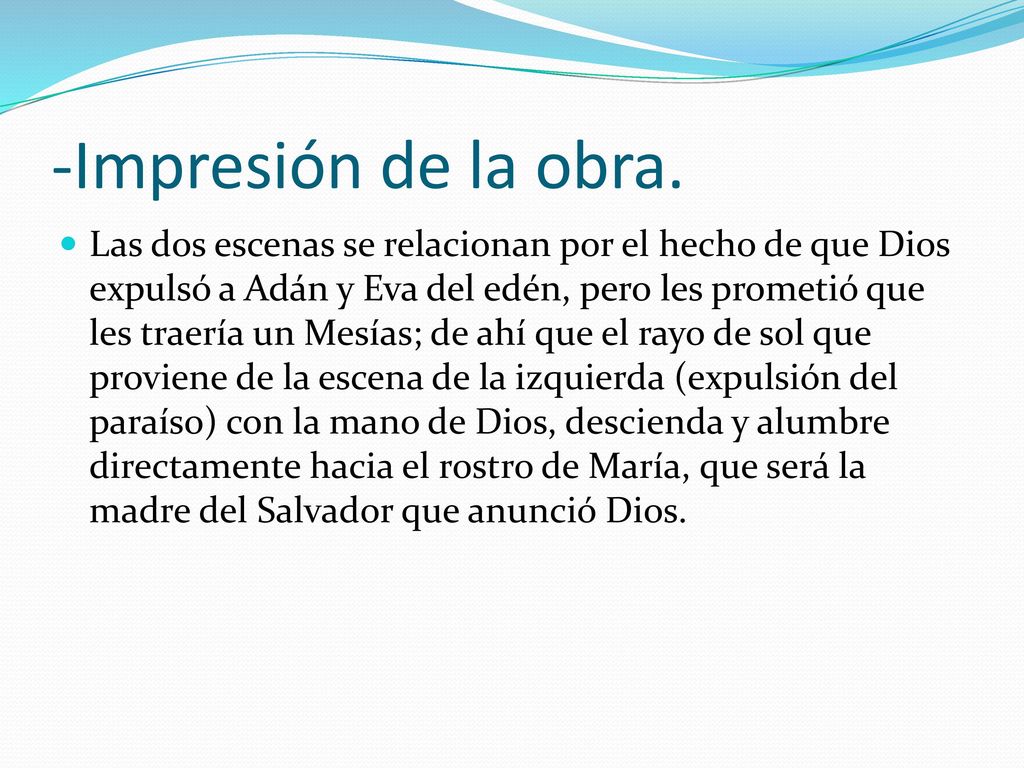 -Impresión de la obra.

Las dos escenas se relacionan por el hecho de que Dios expulsó a Adán y Eva del edén, pero les prometió que les traería un Mesías; de ahí que el rayo de sol que proviene de la escena de la izquierda (expulsión del paraíso) con la mano de Dios, descienda y alumbre directamente hacia el rostro de María, que será la madre del Salvador que anunció Dios.